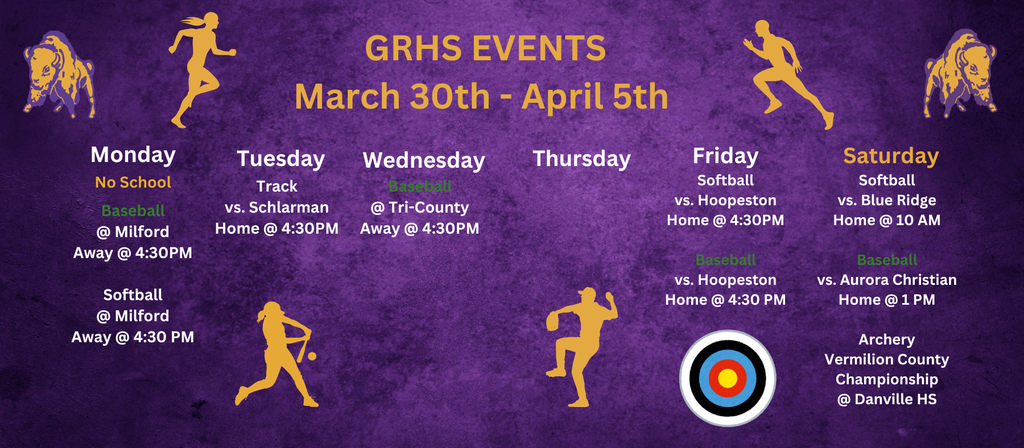 GRHS EVENTS
March 30th - April 5th

Monday
No School
Baseball
@ Milford
Away @ 4:30PM

Softball
@ Milford
Away @ 4:30 PM

Tuesday
Track
vs. Schlarman
Home @ 4:30PM

Wednesday
Baseball
@ Tri-County
Away @ 4:30PM

Thursday

Friday
Softball
vs. Hoopeston
Home @ 4:30PM

Baseball
vs. Hoopeston
Home @ 4:30 PM

Saturday
Softball
vs. Blue Ridge
Home @ 10 AM

Baseball
vs. Aurora Christian
Home @ 1 PM

Archery
Vermilion County
Championship
@ Danville HS